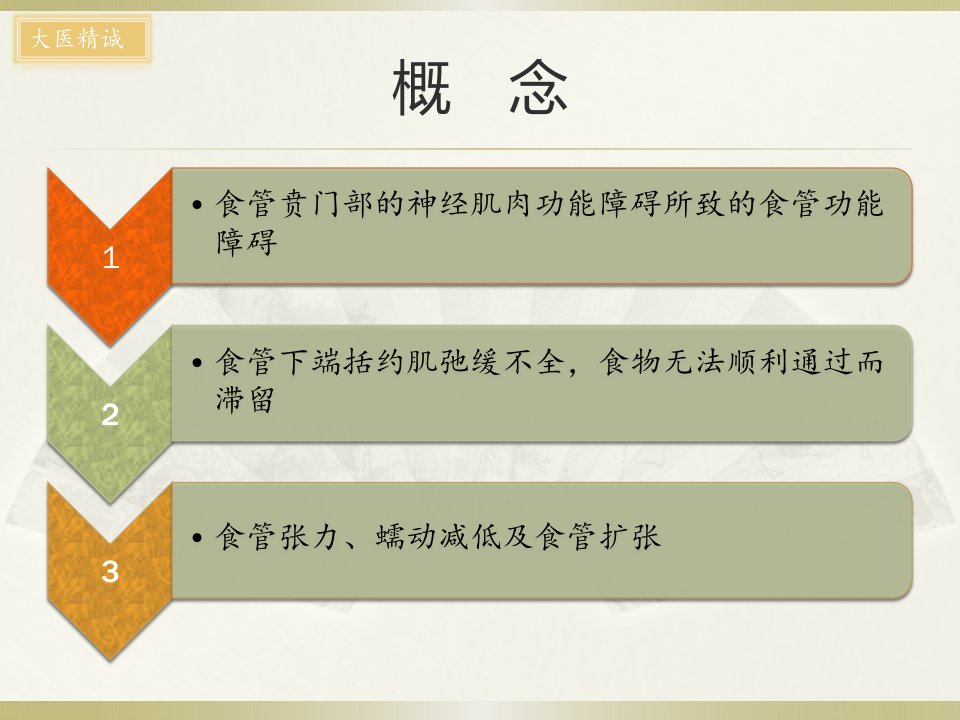 大医精诚

概　念

1

• 食管贲门部的神经肌肉功能障碍所致的食管功能障碍

2

• 食管下端括约肌弛缓不全，食物无法顺利通过而滞留

3

• 食管张力、蠕动减低及食管扩张